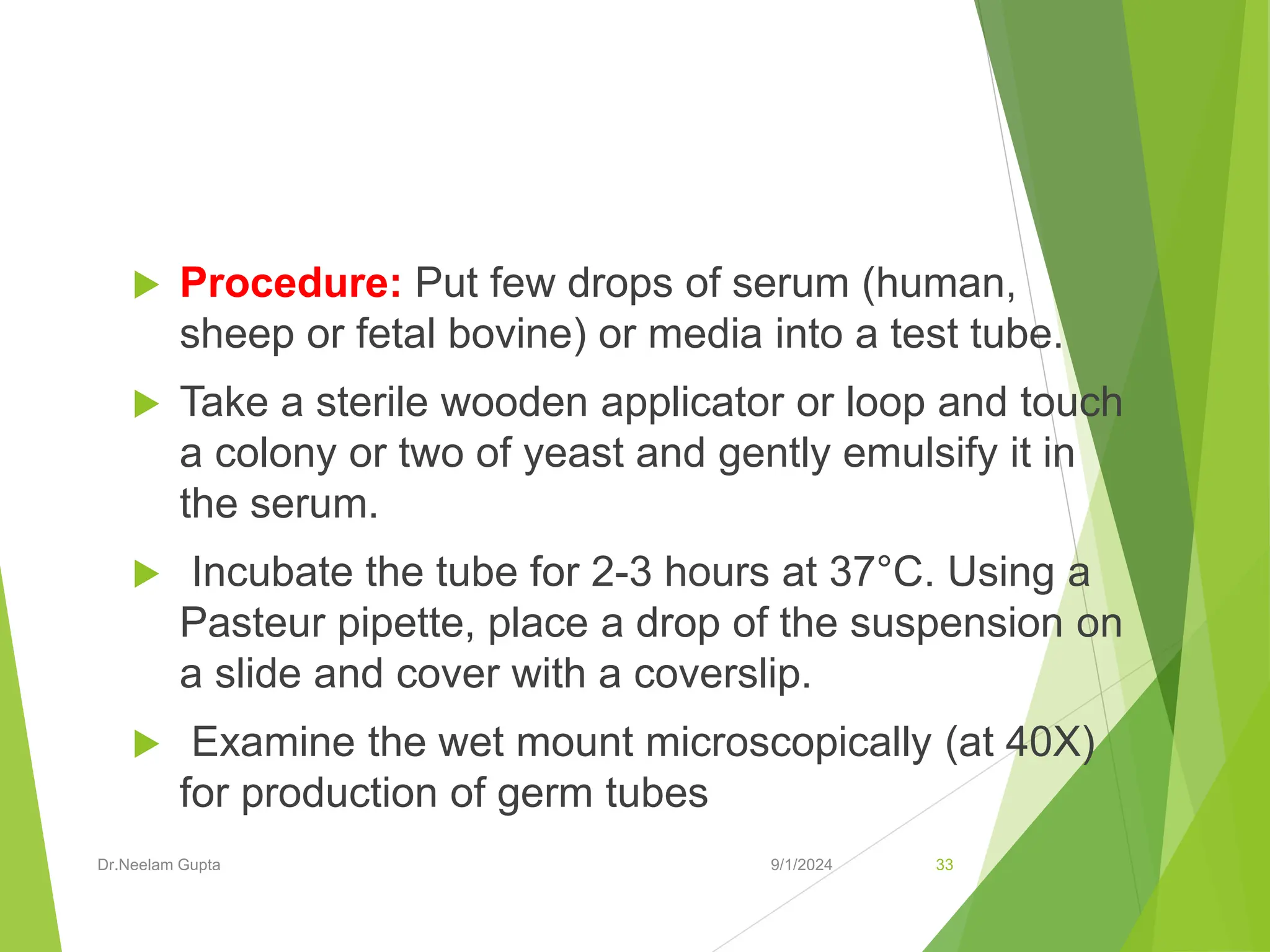 Procedure: Put few drops of serum (human, sheep or fetal bovine) or media into a test tube.

Take a sterile wooden applicator or loop and touch a colony or two of yeast and gently emulsify it in the serum.

Incubate the tube for 2-3 hours at 37°C. Using a Pasteur pipette, place a drop of the suspension on a slide and cover with a coverslip.

Examine the wet mount microscopically (at 40X) for production of germ tubes

Dr.Neelam Gupta

9/1/2024

33